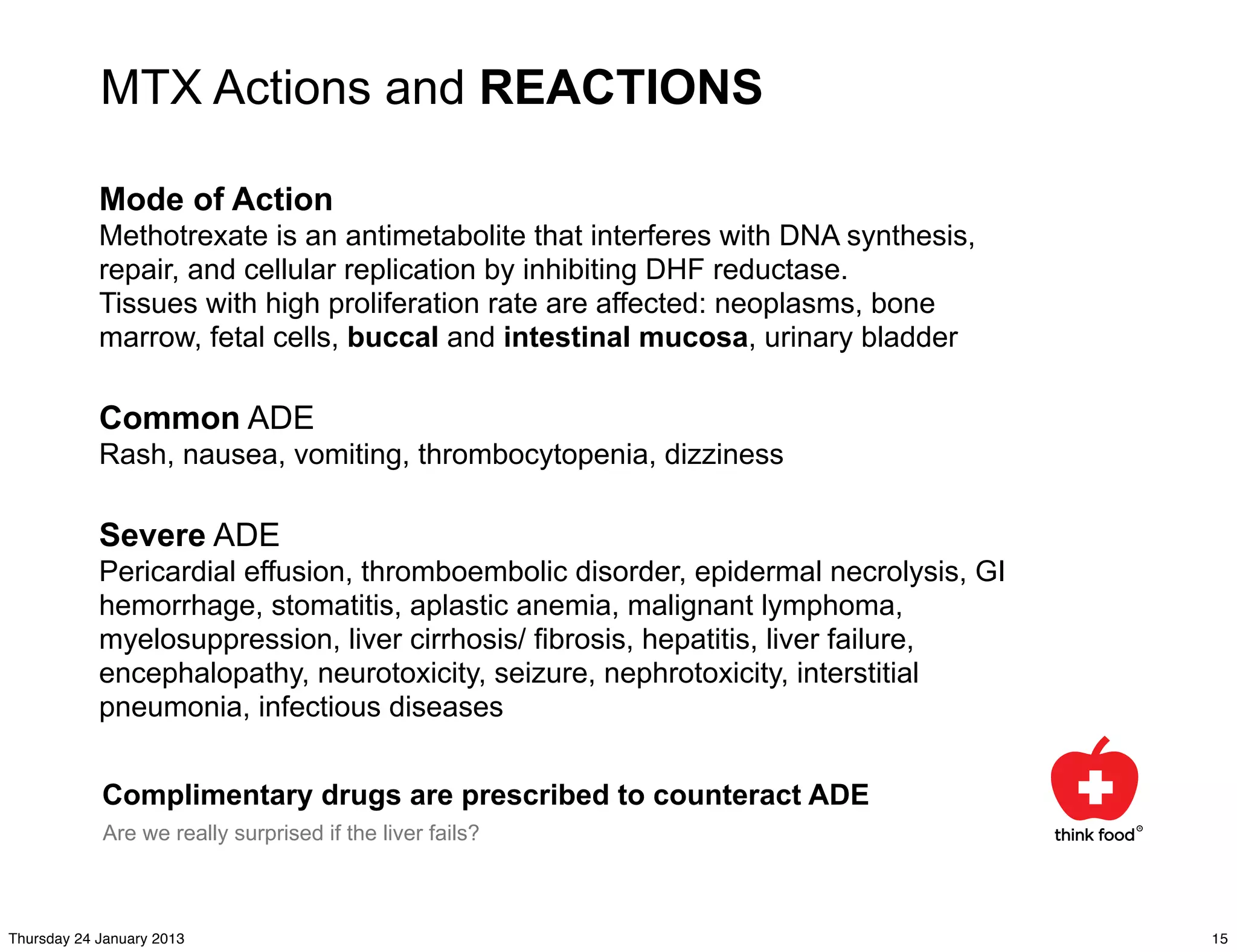 MTX Actions and REACTIONS

Mode of Action
Methotrexate is an antimetabolite that interferes with DNA synthesis, repair, and cellular replication by inhibiting DHF reductase.
Tissues with high proliferation rate are affected: neoplasms, bone marrow, fetal cells, buccal and intestinal mucosa, urinary bladder

Common ADE
Rash, nausea, vomiting, thrombocytopenia, dizziness

Severe ADE
Pericardial effusion, thromboembolic disorder, epidermal necrolysis, GI hemorrhage, stomatitis, aplastic anemia, malignant lymphoma, myelosuppression, liver cirrhosis/ fibrosis, hepatitis, liver failure, encephalopathy, neurotoxicity, seizure, nephrotoxicity, interstitial pneumonia, infectious diseases

Complimentary drugs are prescribed to counteract ADE
Are we really surprised if the liver fails?

think food©

Thursday 24 January 2013

15